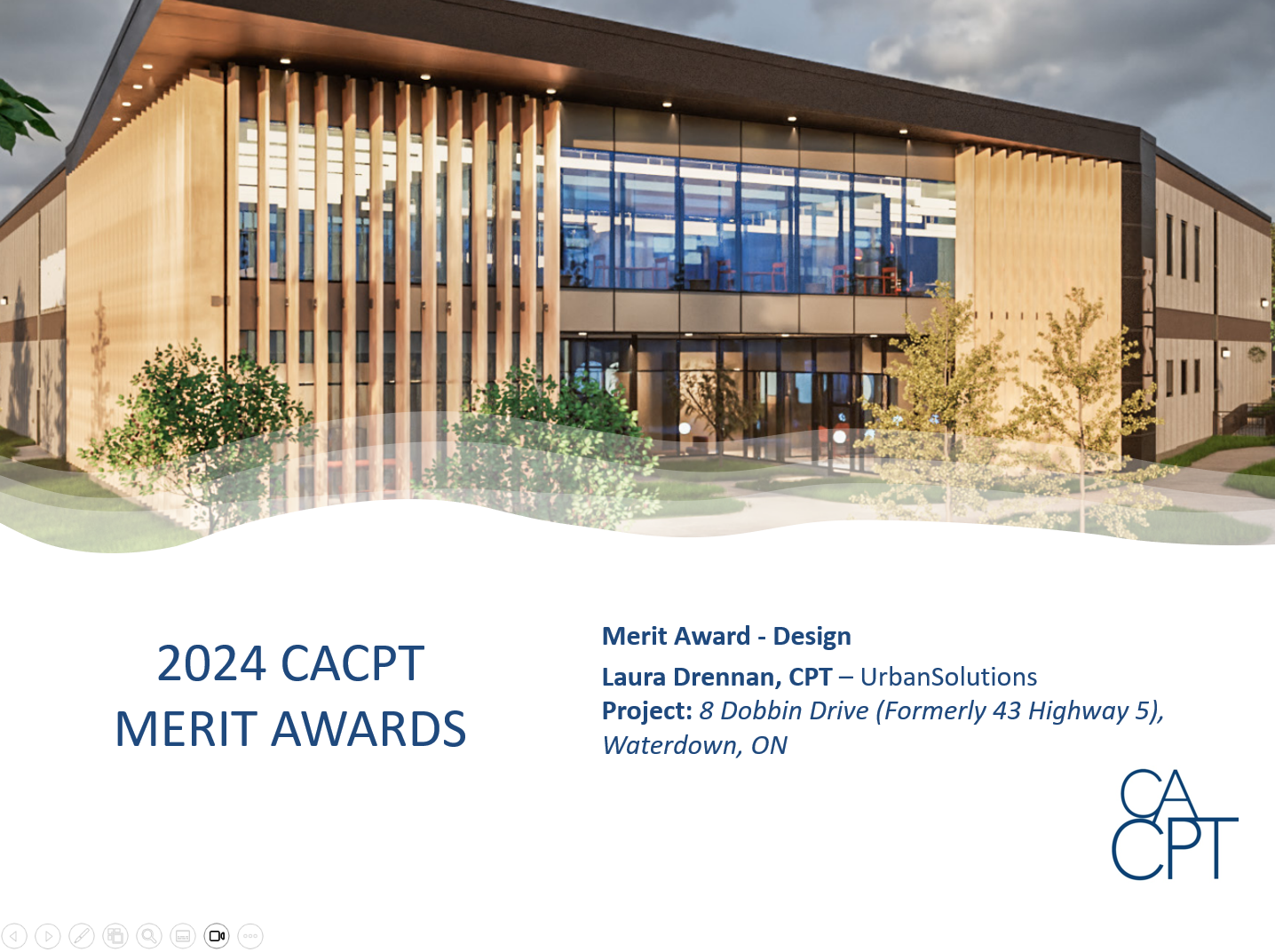 2024 CACPT
MERIT AWARDS

Merit Award - Design

Laura Drennan, CPT – UrbanSolutions
Project: 8 Dobbin Drive (Formerly 43 Highway 5), Waterdown, ON

CA
CPT